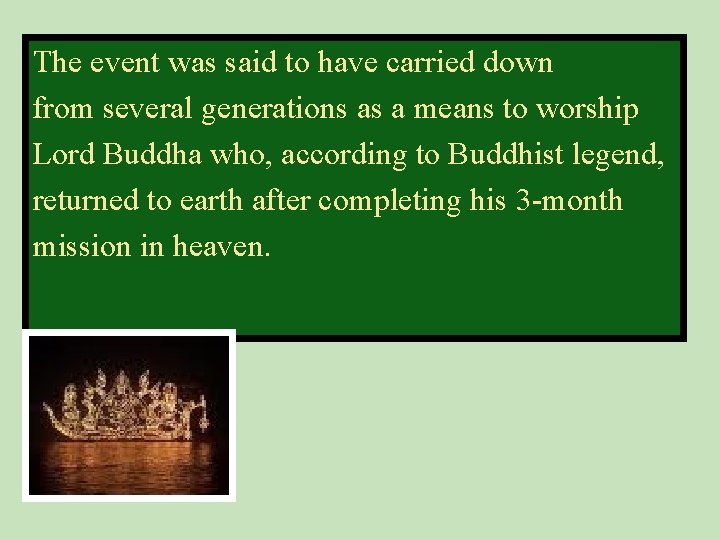 The event was said to have carried down from several generations as a means to worship Lord Buddha who, according to Buddhist legend, returned to earth after completing his 3-month mission in heaven.